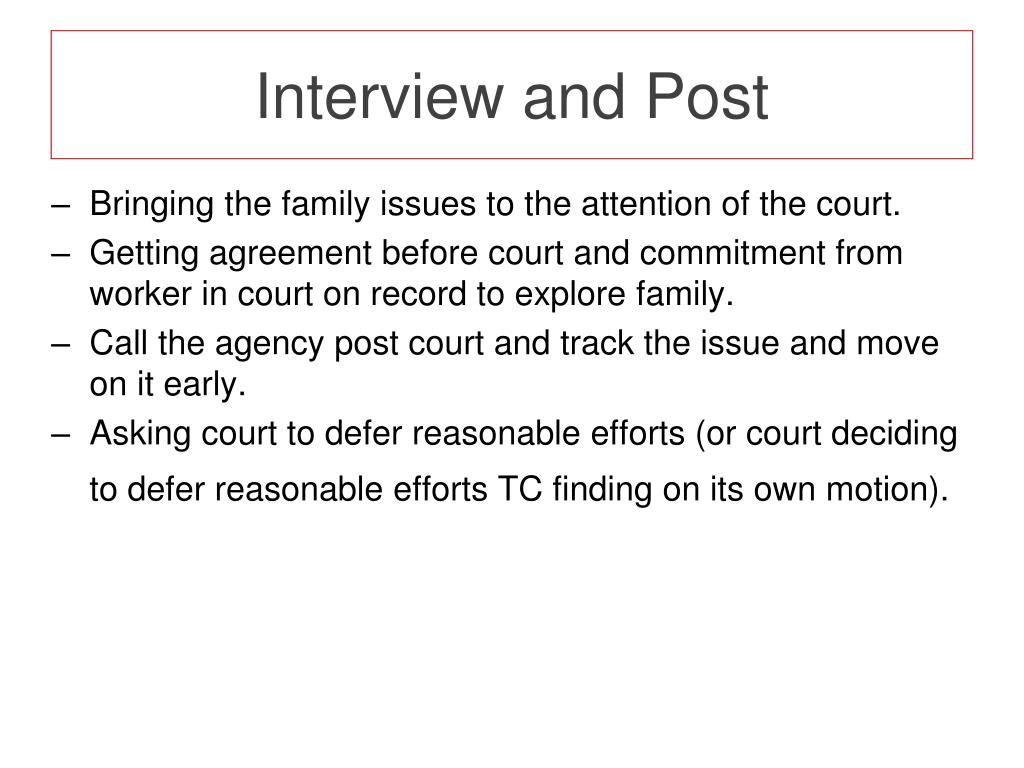 Interview and Post

– Bringing the family issues to the attention of the court.
– Getting agreement before court and commitment from worker in court on record to explore family.
– Call the agency post court and track the issue and move on it early.
– Asking court to defer reasonable efforts (or court deciding to defer reasonable efforts TC finding on its own motion).